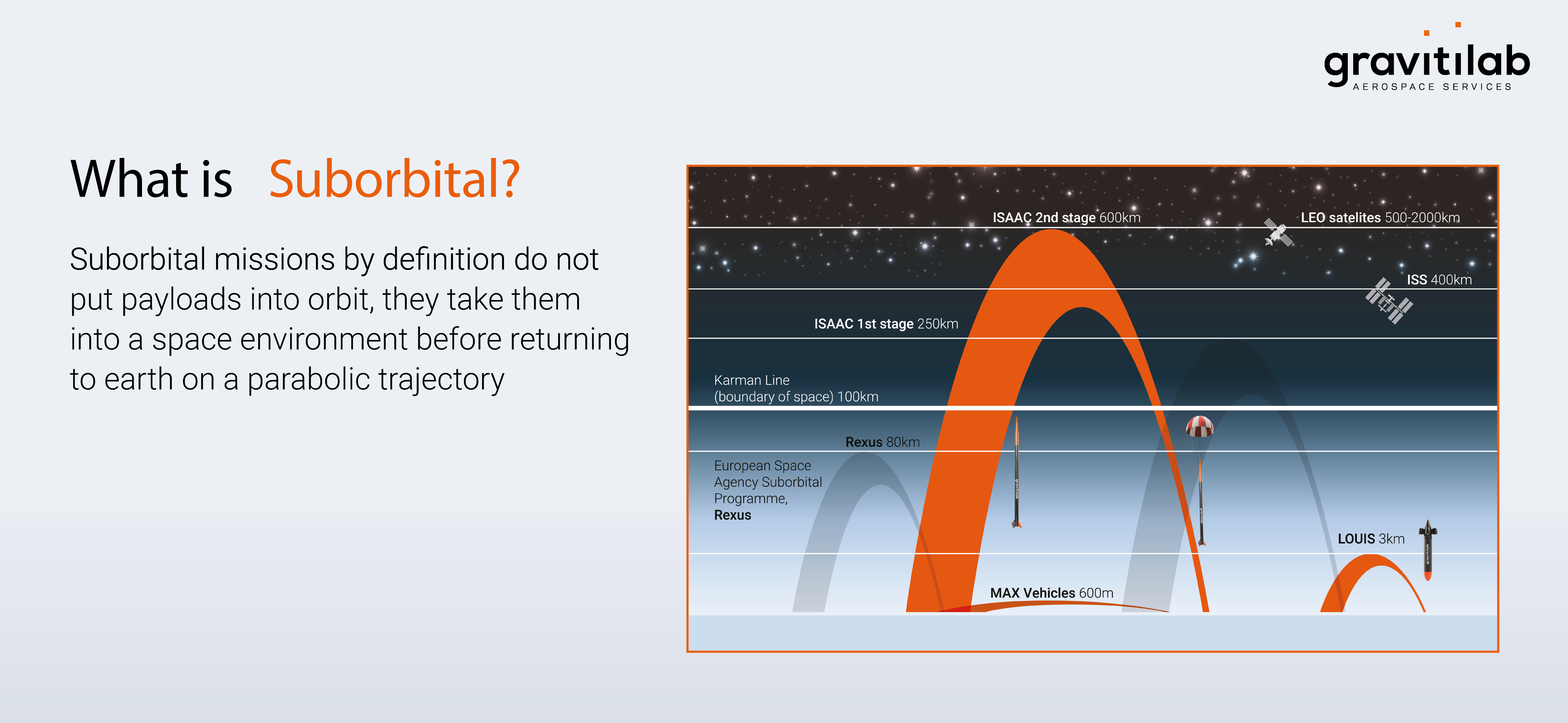 gravitilab
AEROSPACE SERVICES

What is Suborbital?

Suborbital missions by definition do not put payloads into orbit, they take them into a space environment before returning to earth on a parabolic trajectory

ISAAC 2nd stage 600km

LEO satelites 500-2000km

ISS 400km

ISAAC 1st stage 250km

Karman Line
(boundary of space) 100km

Rexus 80km

European Space Agency Suborbital Programme, Rexus

LOUIS 3km

MAX Vehicles 600m